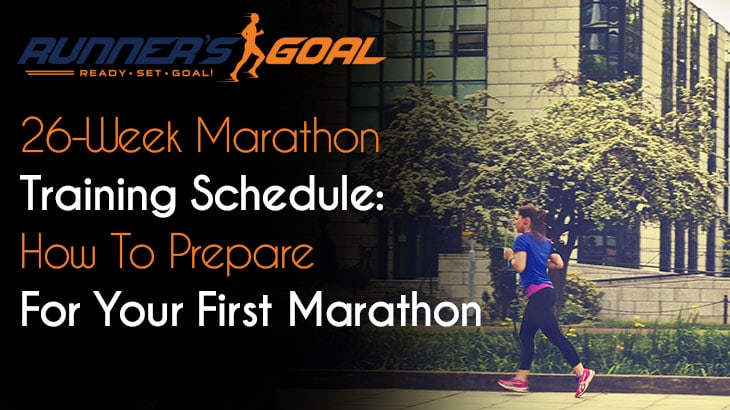 RUNNER'S GOAL
READY • SET • GOAL!

26-Week Marathon Training Schedule: How To Prepare For Your First Marathon